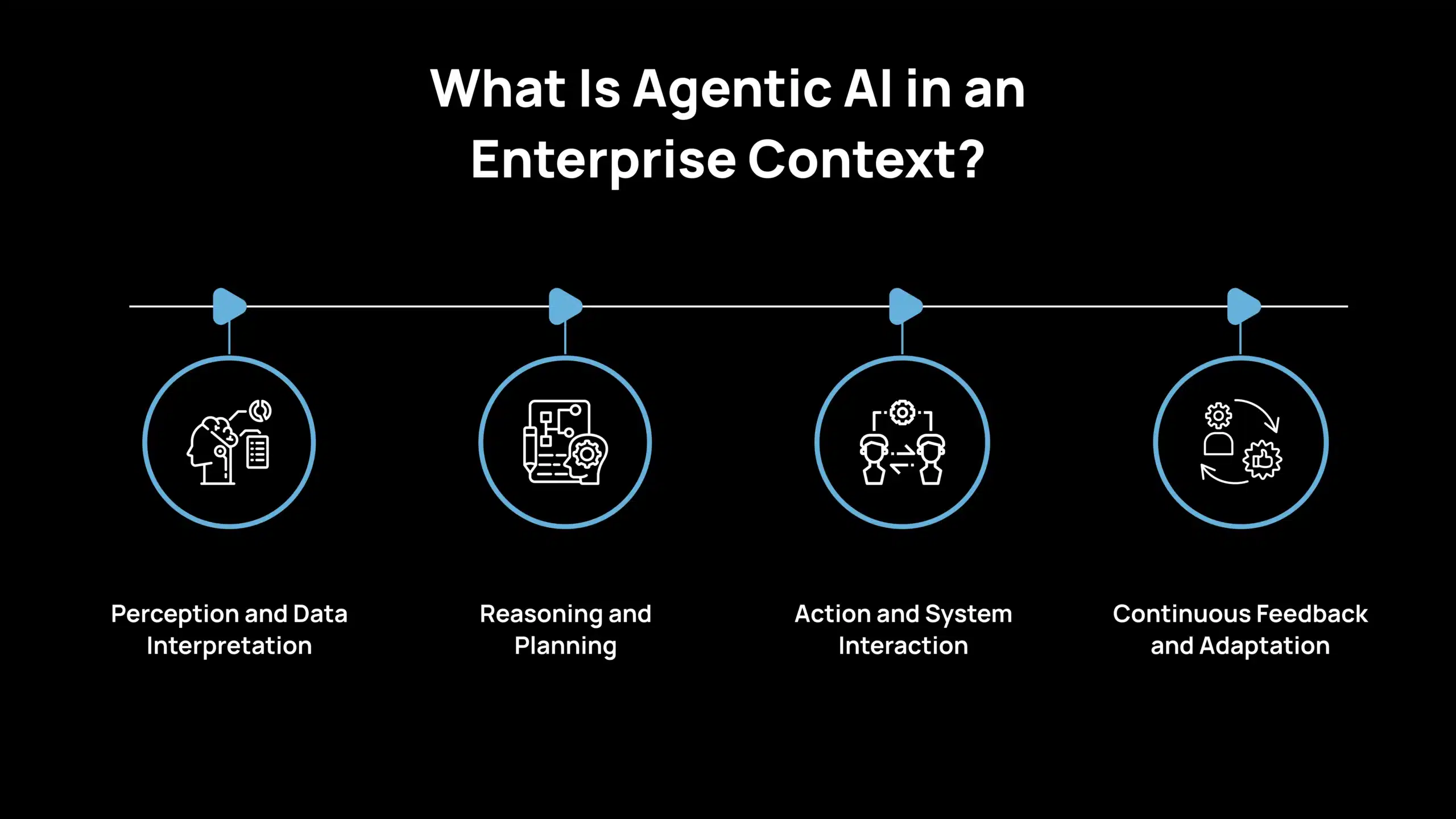 What Is Agentic AI in an Enterprise Context?

Perception and Data Interpretation

Reasoning and Planning

Action and System Interaction

Continuous Feedback and Adaptation